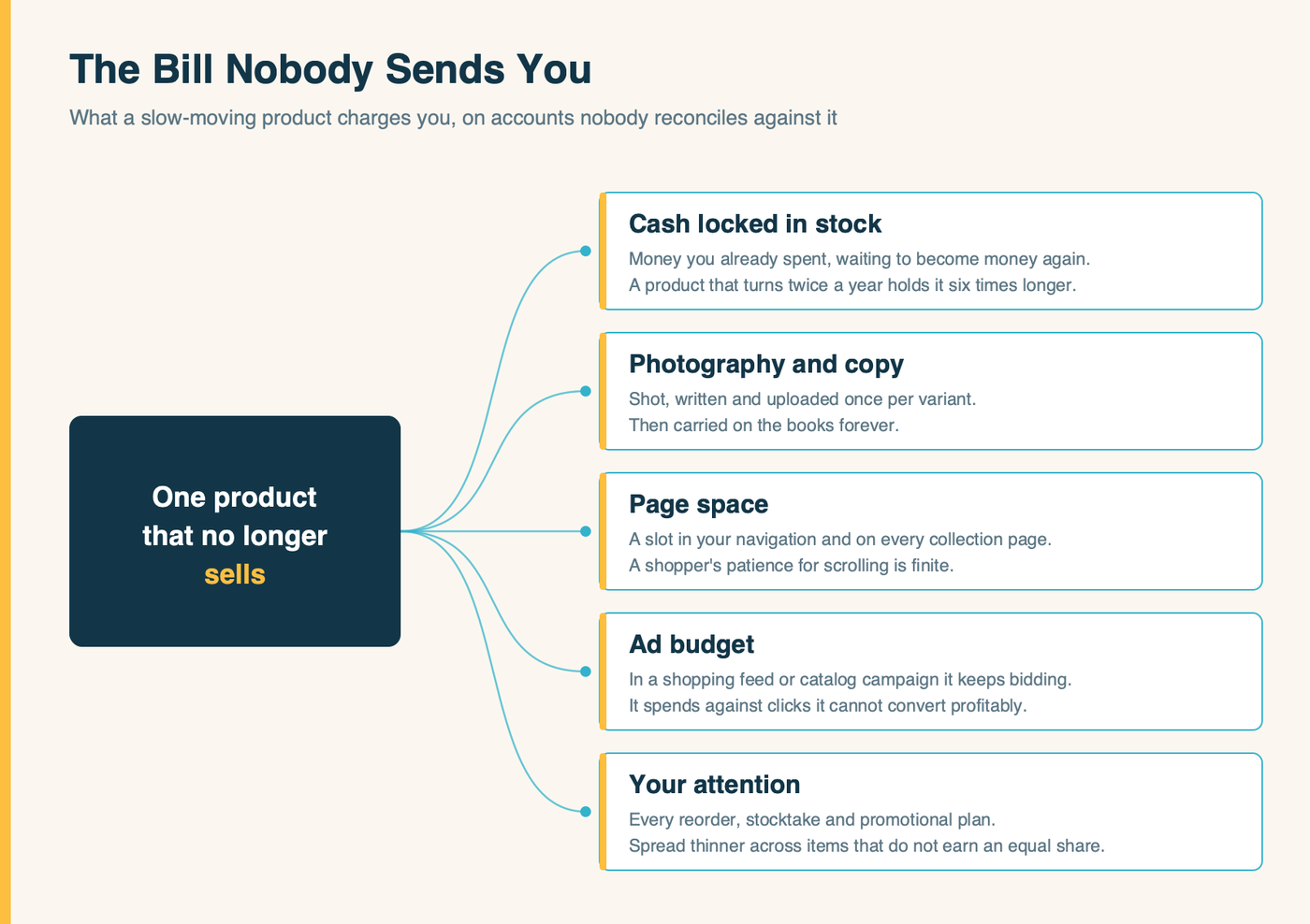 The Bill Nobody Sends You

What a slow-moving product charges you, on accounts nobody reconciles against it

One product that no longer sells

Cash locked in stock

Money you already spent, waiting to become money again.
A product that turns twice a year holds it six times longer.

Photography and copy

Shot, written and uploaded once per variant.
Then carried on the books forever.

Page space

A slot in your navigation and on every collection page.
A shopper's patience for scrolling is finite.

Ad budget

In a shopping feed or catalog campaign it keeps bidding.
It spends against clicks it cannot convert profitably.

Your attention

Every reorder, stocktake and promotional plan.
Spread thinner across items that do not earn an equal share.